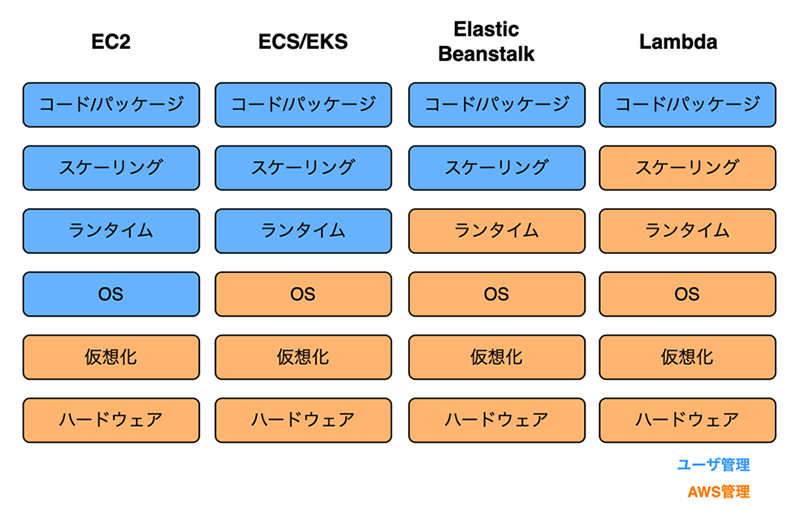 | EC2 | ECS/EKS | Elastic Beanstalk | Lambda |
|---|---|---|---|
| コード/パッケージ | コード/パッケージ | コード/パッケージ | コード/パッケージ |
| スケーリング | スケーリング | スケーリング | スケーリング |
| ランタイム | ランタイム | ランタイム | ランタイム |
| OS | OS | OS | OS |
| 仮想化 | 仮想化 | 仮想化 | 仮想化 |
| ハードウェア | ハードウェア | ハードウェア | ハードウェア |

ユーザ管理
AWS管理